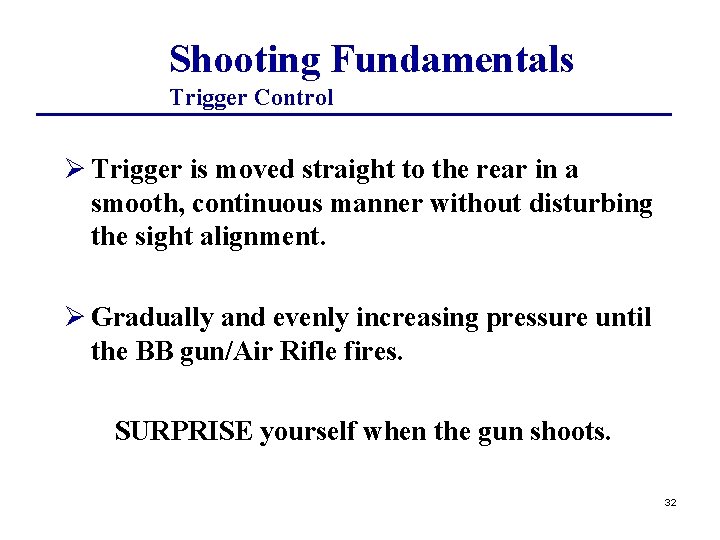 Shooting Fundamentals
Trigger Control

➢ Trigger is moved straight to the rear in a smooth, continuous manner without disturbing the sight alignment.

➢ Gradually and evenly increasing pressure until the BB gun/Air Rifle fires.

SURPRISE yourself when the gun shoots.

32